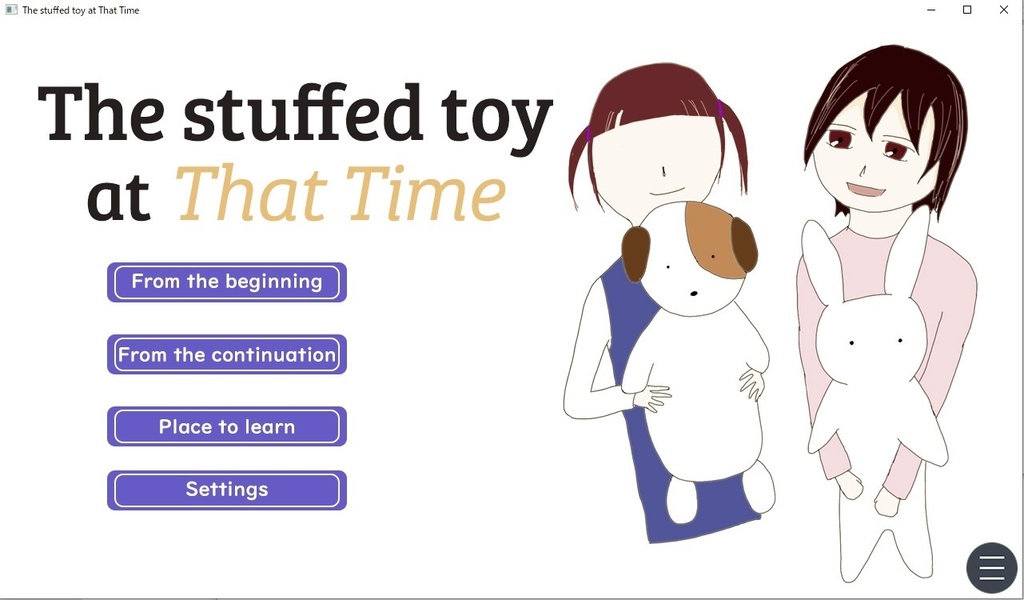 The stuffed toy at That Time

The stuffed toy at That Time

From the beginning

From the continuation

Place to learn

Settings